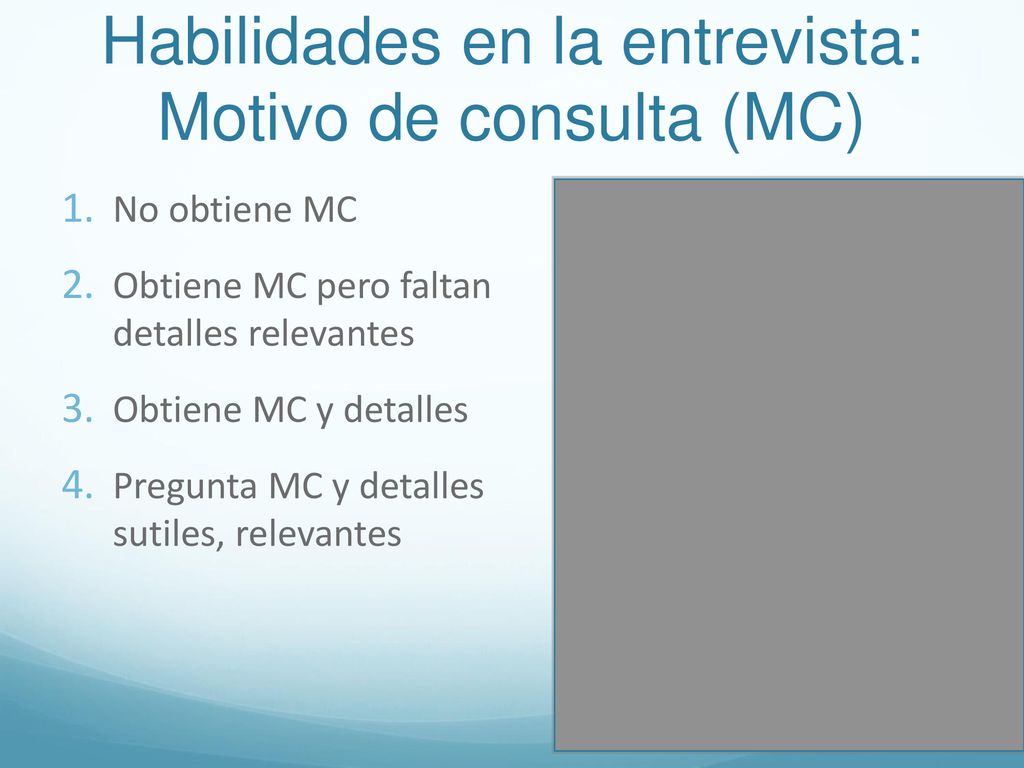 Habilidades en la entrevista: Motivo de consulta (MC)

1. No obtiene MC
2. Obtiene MC pero faltan detalles relevantes
3. Obtiene MC y detalles
4. Pregunta MC y detalles sutiles, relevantes